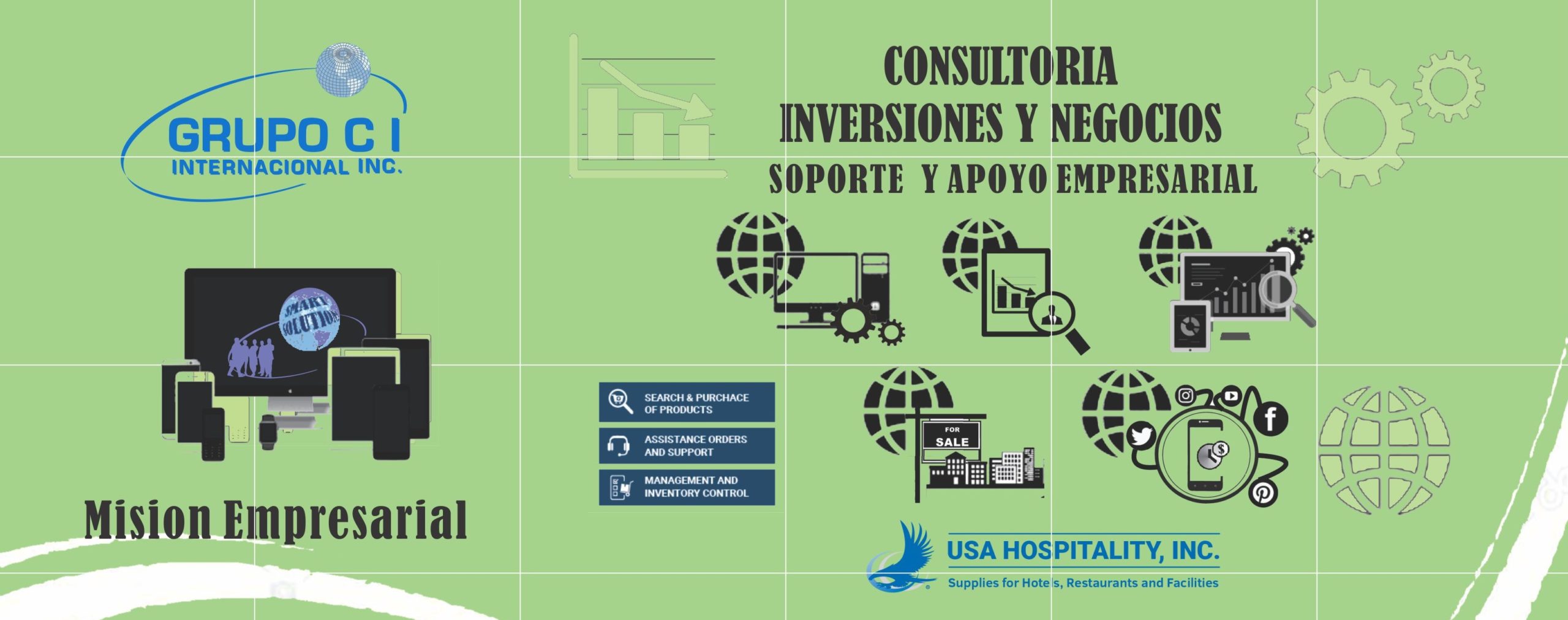 GRUPO C I
INTERNACIONAL INC.

SMART SOLUTION

Mision Empresarial

CONSULTORIA
INVERSIONES Y NEGOCIOS
SOPORTE Y APOYO EMPRESARIAL

SEARCH & PURCHACE OF PRODUCTS

ASSISTANCE ORDERS AND SUPPORT

MANAGEMENT AND INVENTORY CONTROL

FOR SALE

USA HOSPITALITY, INC.
Supplies for Hotels, Restaurants and Facilities